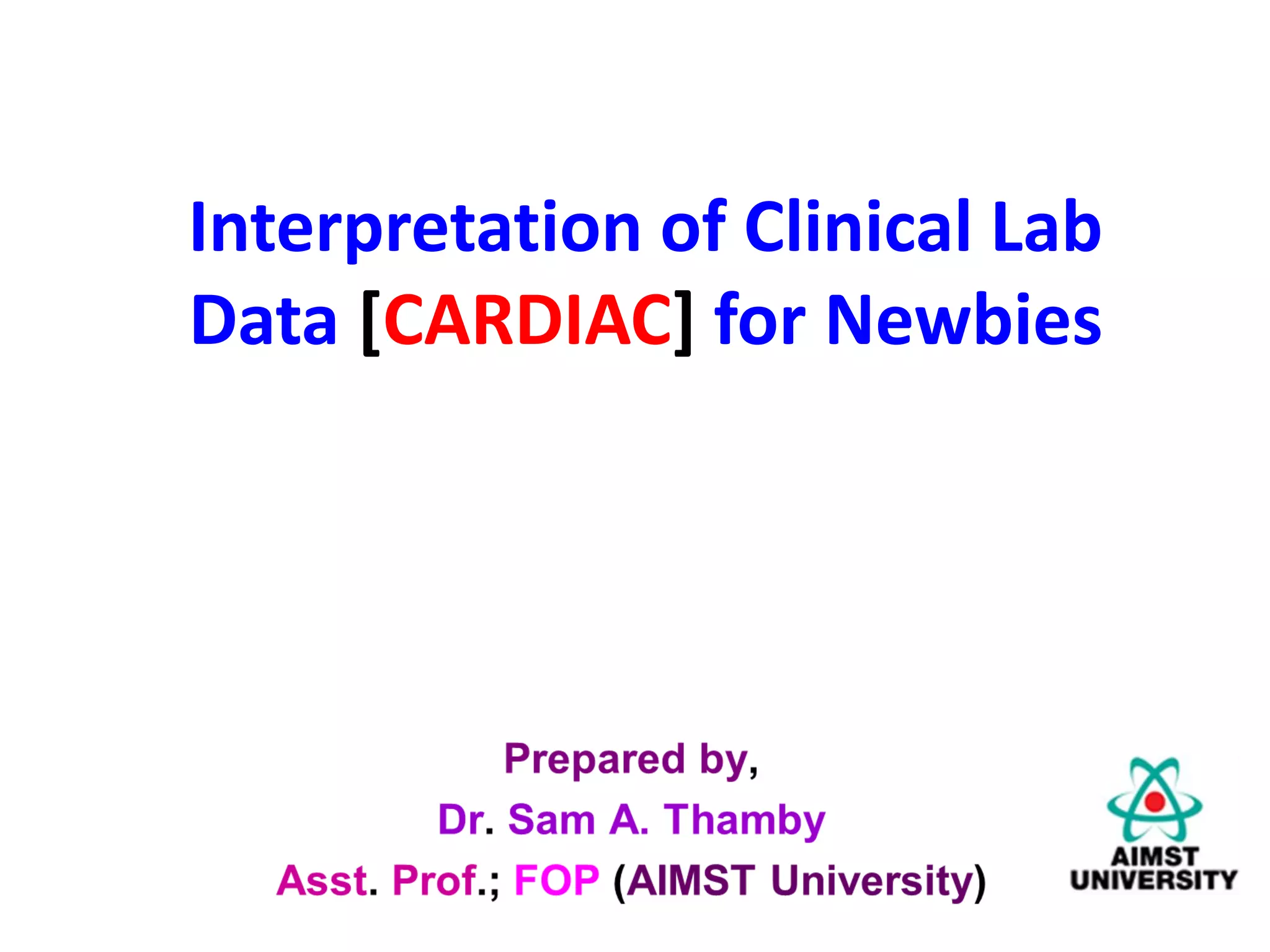 Interpretation of Clinical Lab Data [CARDIAC] for Newbies

Prepared by,
Dr. Sam A. Thamby
Asst. Prof.; FOP (AIMST University)

AIMST UNIVERSITY